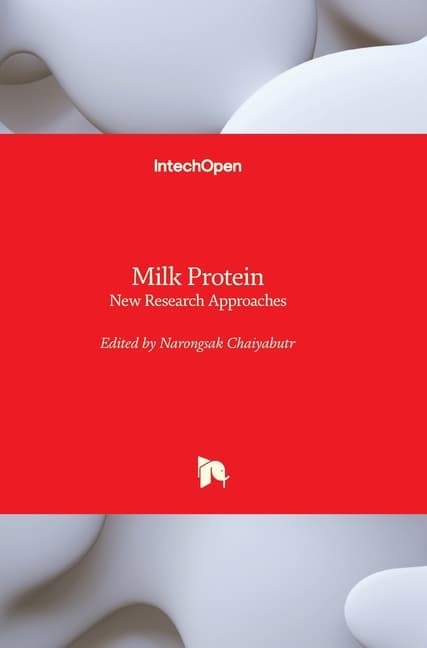 IntechOpen

Milk Protein
New Research Approaches

Edited by Narongsak Chaiyabutr